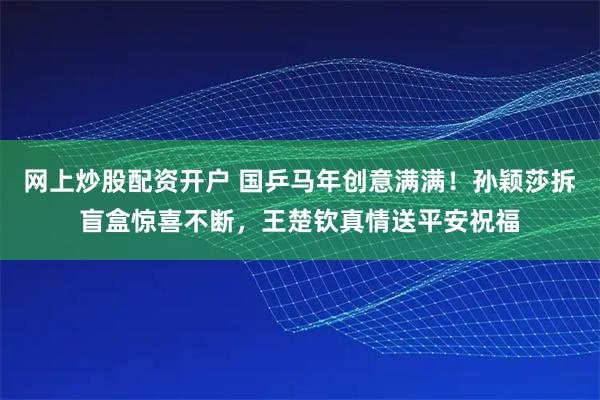 网上炒股配资开户 国乒马年创意满满！孙颖莎拆盲盒惊喜不断，王楚钦真情送平安祝福